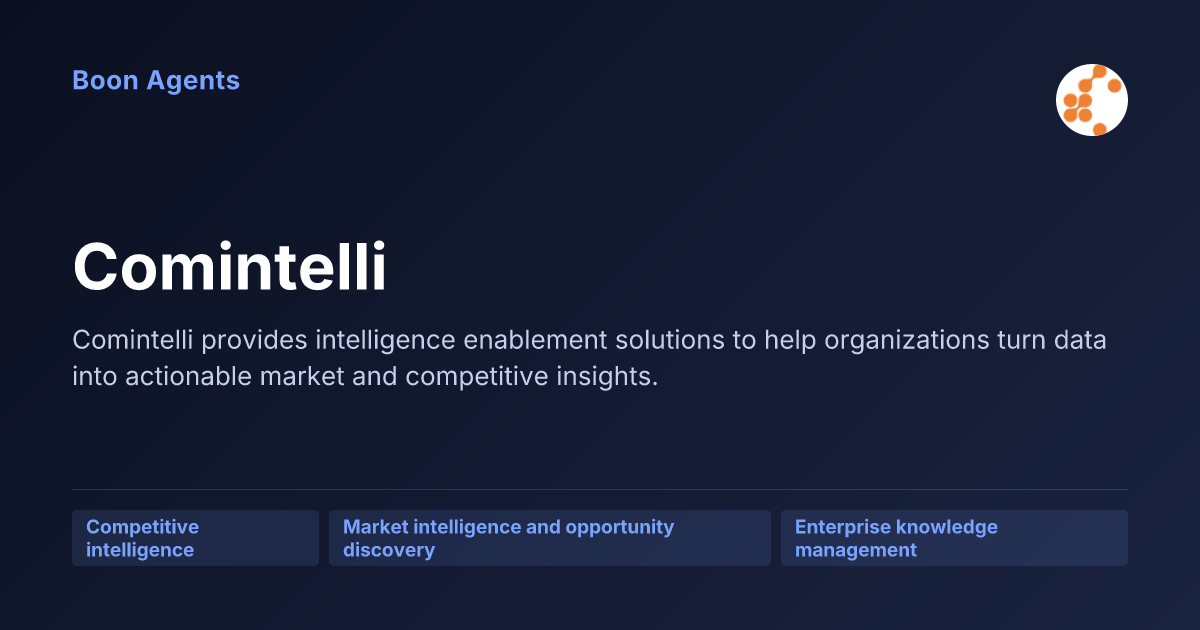 Boon Agents

Comintelli

Comintelli provides intelligence enablement solutions to help organizations turn data into actionable market and competitive insights.

Competitive intelligence

Market intelligence and opportunity discovery

Enterprise knowledge management